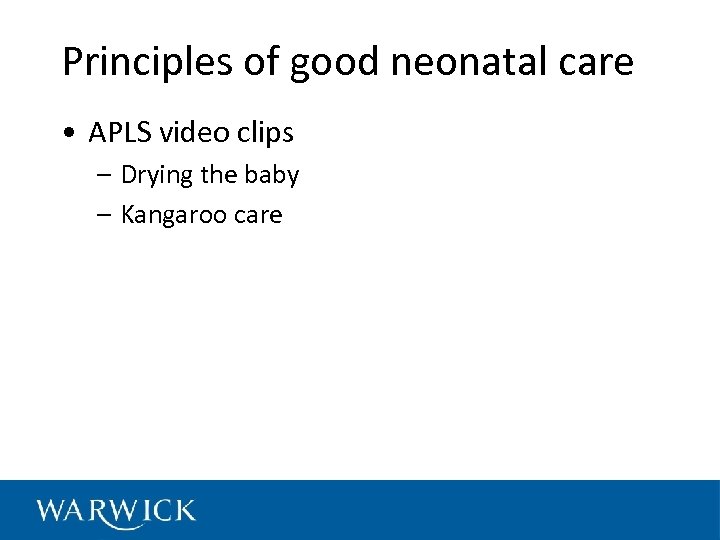 Principles of good neonatal care

• APLS video clips
  – Drying the baby
  – Kangaroo care

WARWICK